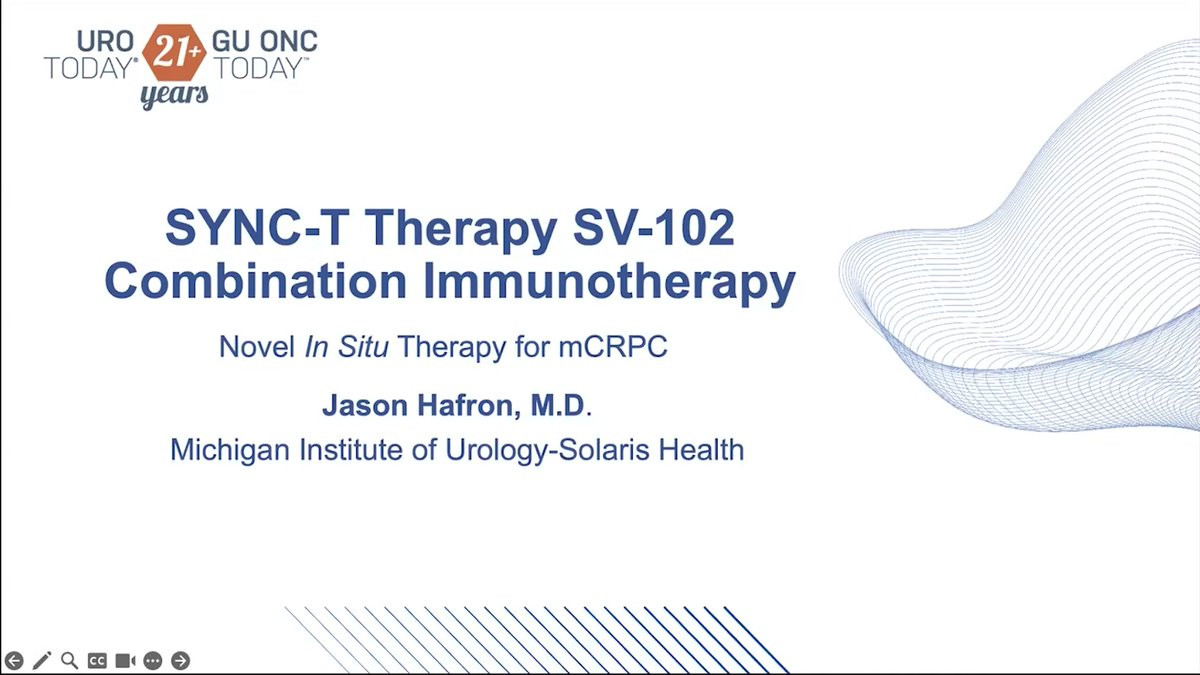 URO TODAY® 21+ years GU ONC TODAY™

SYNC-T Therapy SV-102 Combination Immunotherapy

Novel In Situ Therapy for mCRPC

Jason Hafron, M.D.

Michigan Institute of Urology-Solaris Health

CC